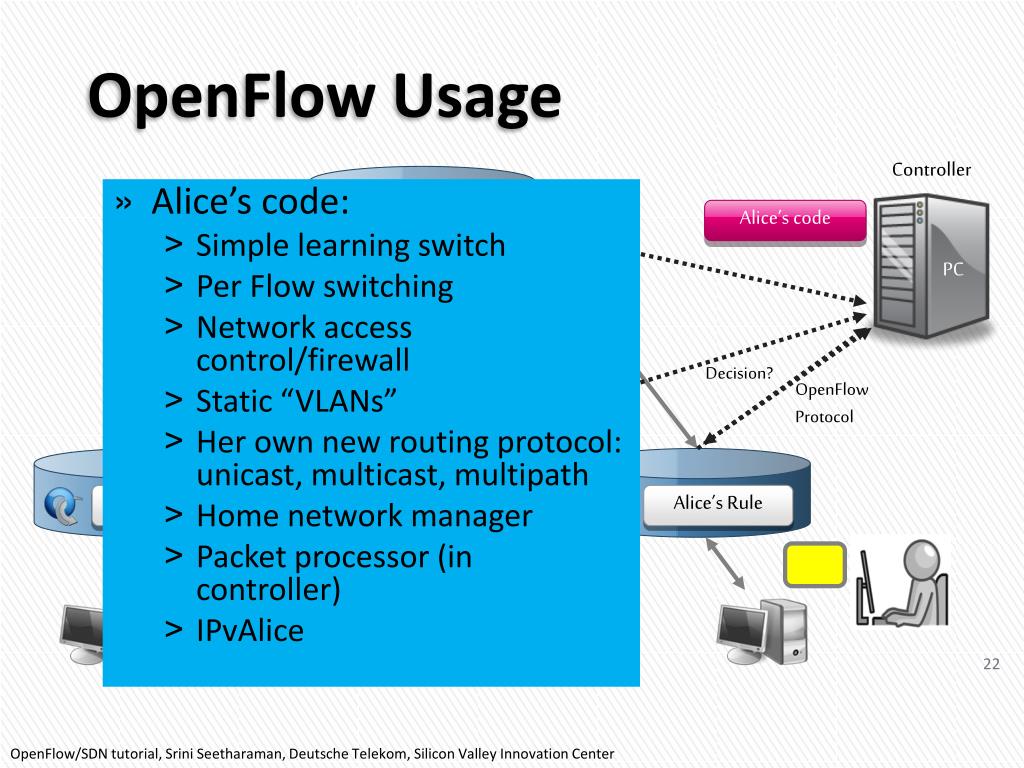 OpenFlow Usage

» Alice's code:
> Simple learning switch
> Per Flow switching
> Network access control/firewall
> Static "VLANs"
> Her own new routing protocol: unicast, multicast, multipath
> Home network manager
> Packet processor (in controller)
> IPvAlice

Controller

Alice's code

PC

Decision?

OpenFlow Protocol

Alice's Rule

22

OpenFlow/SDN tutorial, Srini Seetharaman, Deutsche Telekom, Silicon Valley Innovation Center